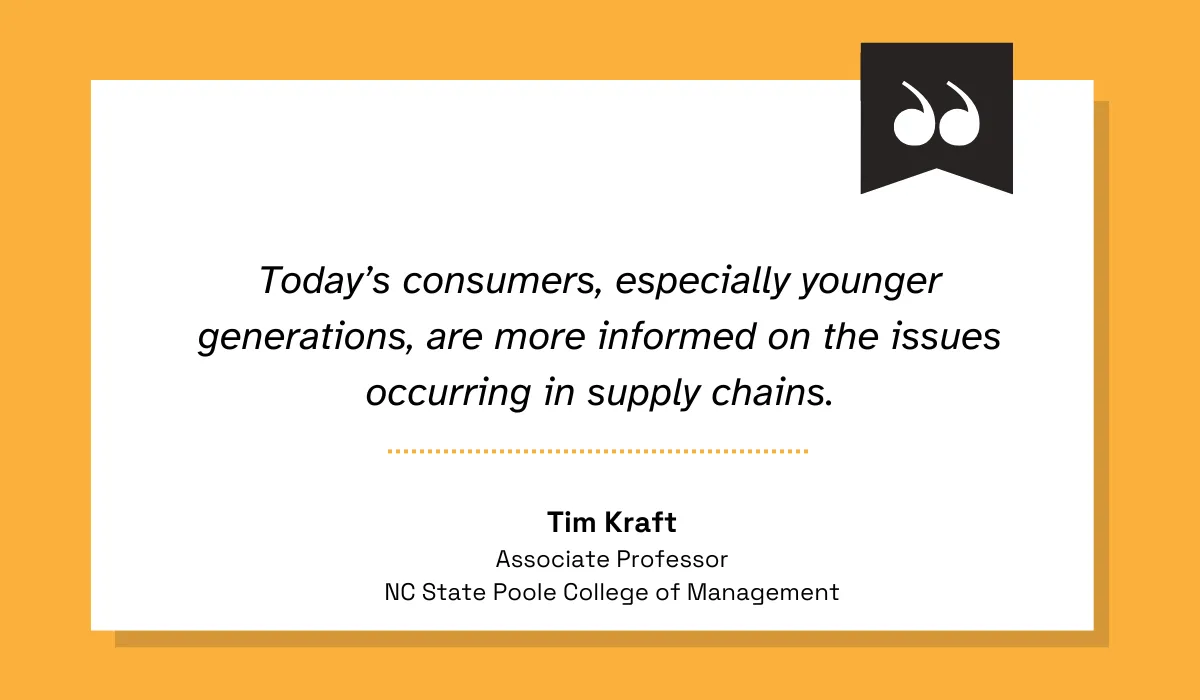 Today’s consumers, especially younger generations, are more informed on the issues occurring in supply chains.

Tim Kraft
Associate Professor
NC State Poole College of Management